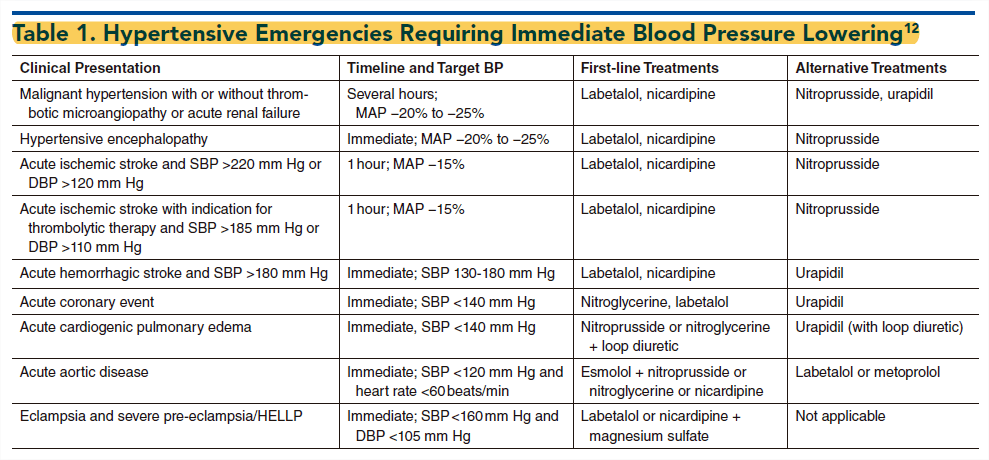 Table 1. Hypertensive Emergencies Requiring Immediate Blood Pressure Lowering$^{12}$

| Clinical Presentation | Timeline and Target BP | First-line Treatments | Alternative Treatments |
|---|---|---|---|
| Malignant hypertension with or without thrombotic microangiopathy or acute renal failure | Several hours; MAP −20% to −25% | Labetalol, nicardipine | Nitroprusside, urapidil |
| Hypertensive encephalopathy | Immediate; MAP −20% to −25% | Labetalol, nicardipine | Nitroprusside |
| Acute ischemic stroke and SBP >220 mm Hg or DBP >120 mm Hg | 1 hour; MAP −15% | Labetalol, nicardipine | Nitroprusside |
| Acute ischemic stroke with indication for thrombolytic therapy and SBP >185 mm Hg or DBP >110 mm Hg | 1 hour; MAP −15% | Labetalol, nicardipine | Nitroprusside |
| Acute hemorrhagic stroke and SBP >180 mm Hg | Immediate; SBP 130-180 mm Hg | Labetalol, nicardipine | Urapidil |
| Acute coronary event | Immediate; SBP <140 mm Hg | Nitroglycerine, labetalol | Urapidil |
| Acute cardiogenic pulmonary edema | Immediate, SBP <140 mm Hg | Nitroprusside or nitroglycerine + loop diuretic | Urapidil (with loop diuretic) |
| Acute aortic disease | Immediate; SBP <120 mm Hg and heart rate <60 beats/min | Esmolol + nitroprusside or nitroglycerine or nicardipine | Labetalol or metoprolol |
| Eclampsia and severe pre-eclampsia/HELLP | Immediate; SBP <160 mm Hg and DBP <105 mm Hg | Labetalol or nicardipine + magnesium sulfate | Not applicable |